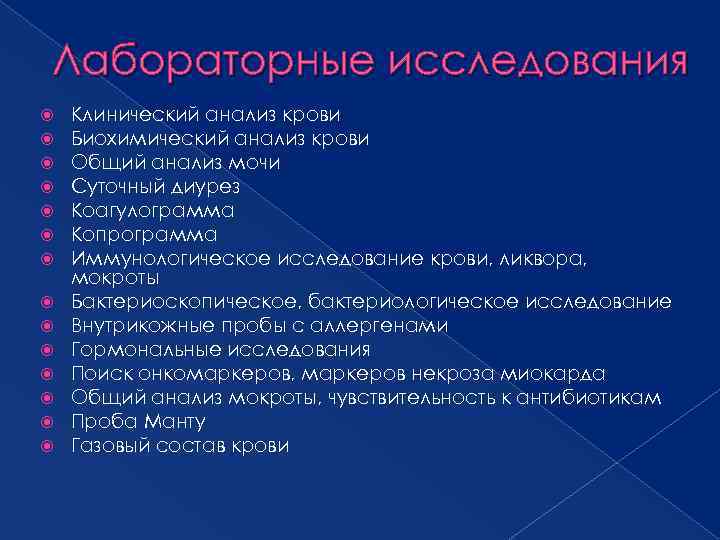 Лабораторные исследования

Клинический анализ крови
Биохимический анализ крови
Общий анализ мочи
Суточный диурез
Коагулограмма
Копрограмма
Иммунологическое исследование крови, ликвора, мокроты
Бактериоскопическое, бактериологическое исследование
Внутрикожные пробы с аллергенами
Гормональные исследования
Поиск онкомаркеров, маркеров некроза миокарда
Общий анализ мокроты, чувствительность к антибиотикам
Проба Манту
Газовый состав крови